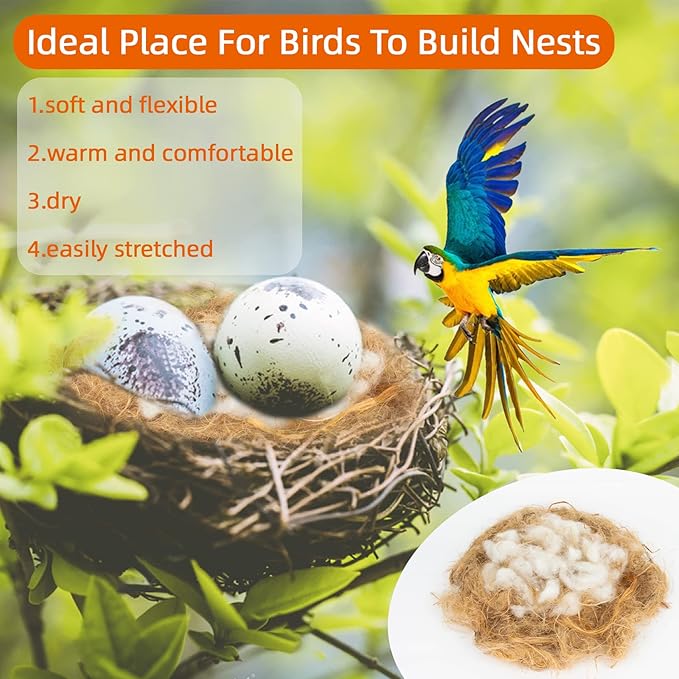 Ideal Place For Birds To Build Nests

1.soft and flexible

2.warm and comfortable

3.dry

4.easily stretched